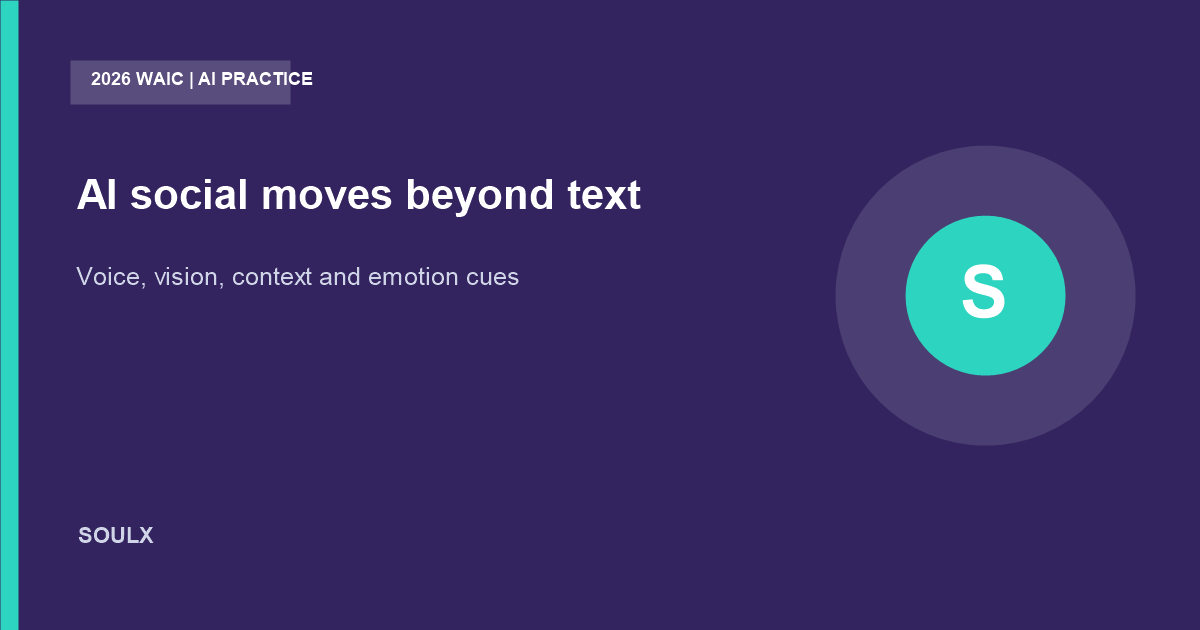 2026 WAIC | AI PRACTICE

AI social moves beyond text

Voice, vision, context and emotion cues

S

SOULX